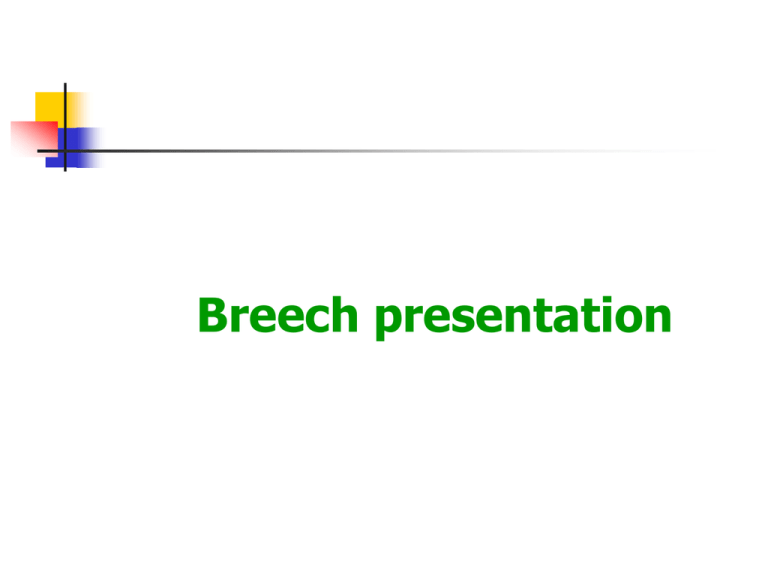 Breech presentation